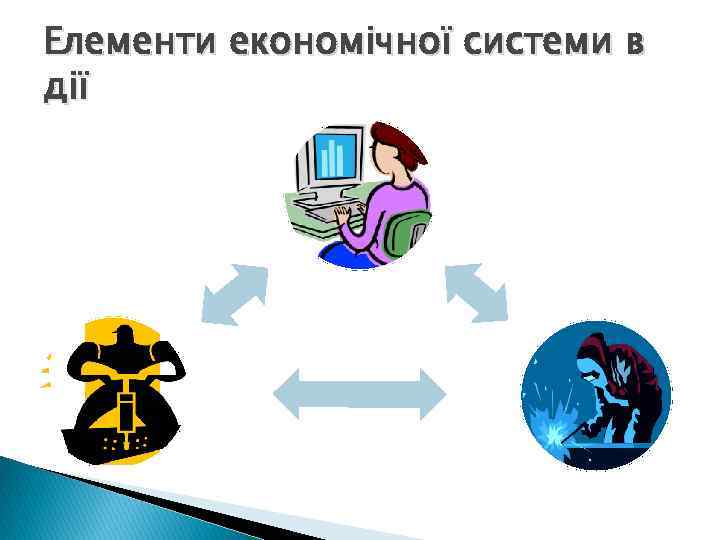 Елементи економічної системи в дії